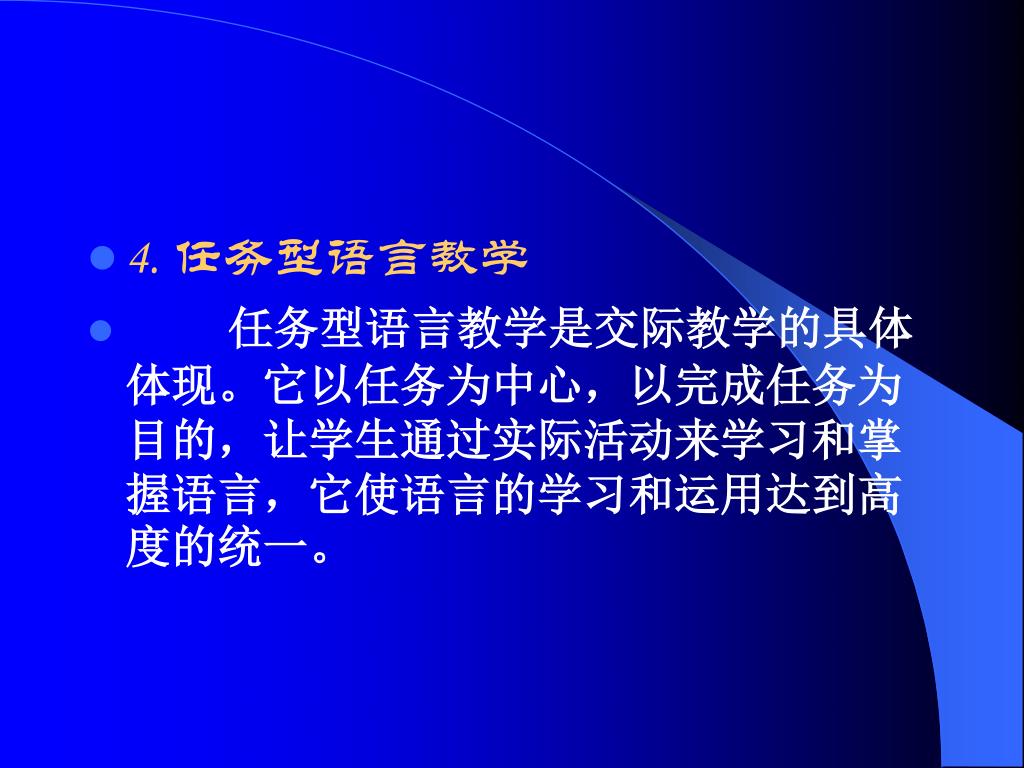 4. 任务型语言教学

任务型语言教学是交际教学的具体体现。它以任务为中心，以完成任务为目的，让学生通过实际活动来学习和掌握语言，它使语言的学习和运用达到高度的统一。